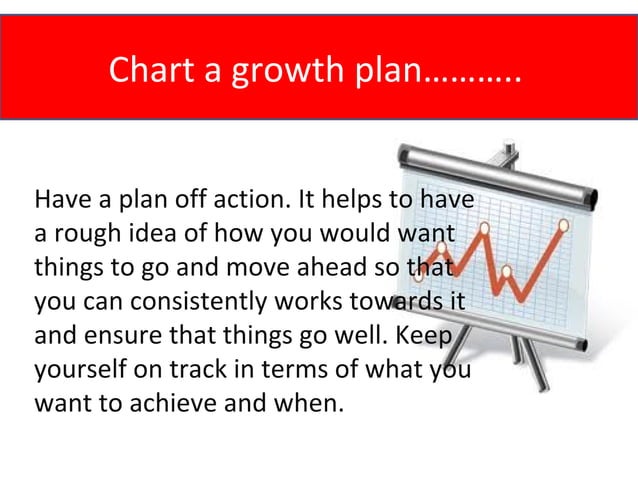 Chart a growth plan………..

Have a plan off action. It helps to have a rough idea of how you would want things to go and move ahead so that you can consistently works towards it and ensure that things go well. Keep yourself on track in terms of what you want to achieve and when.